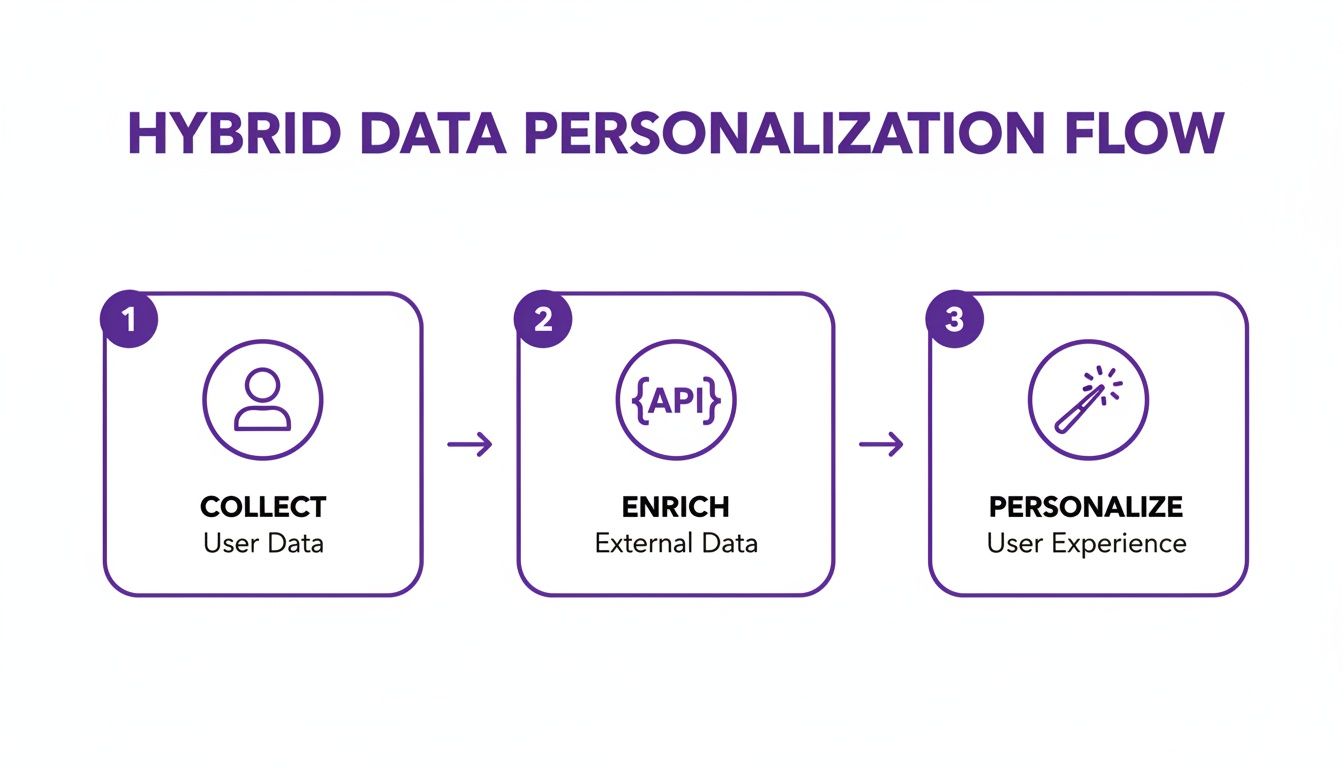 HYBRID DATA PERSONALIZATION FLOW

1

COLLECT
User Data

2

{API}

ENRICH
External Data

3

PERSONALIZE
User Experience